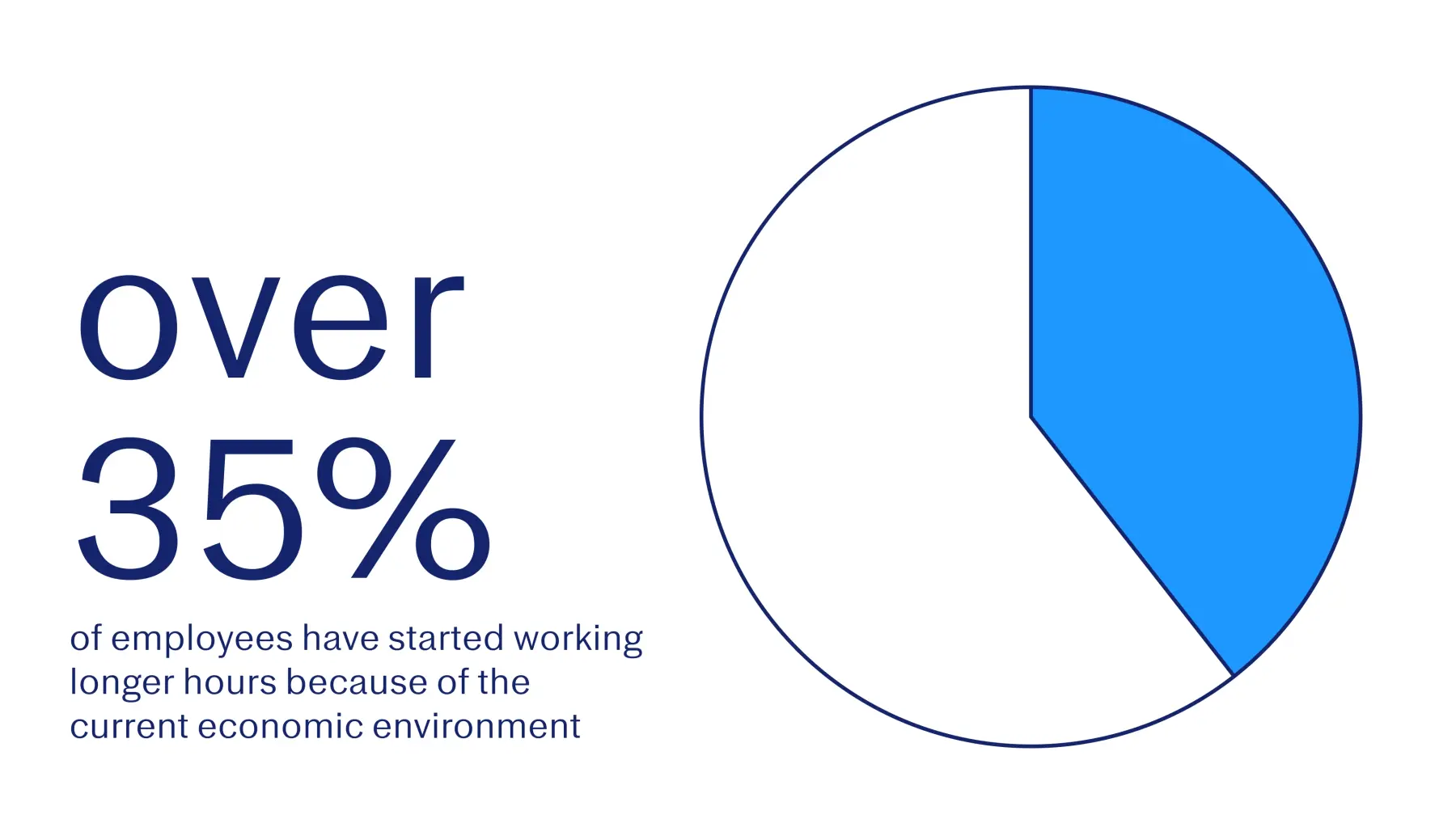 over 35%

of employees have started working longer hours because of the current economic environment